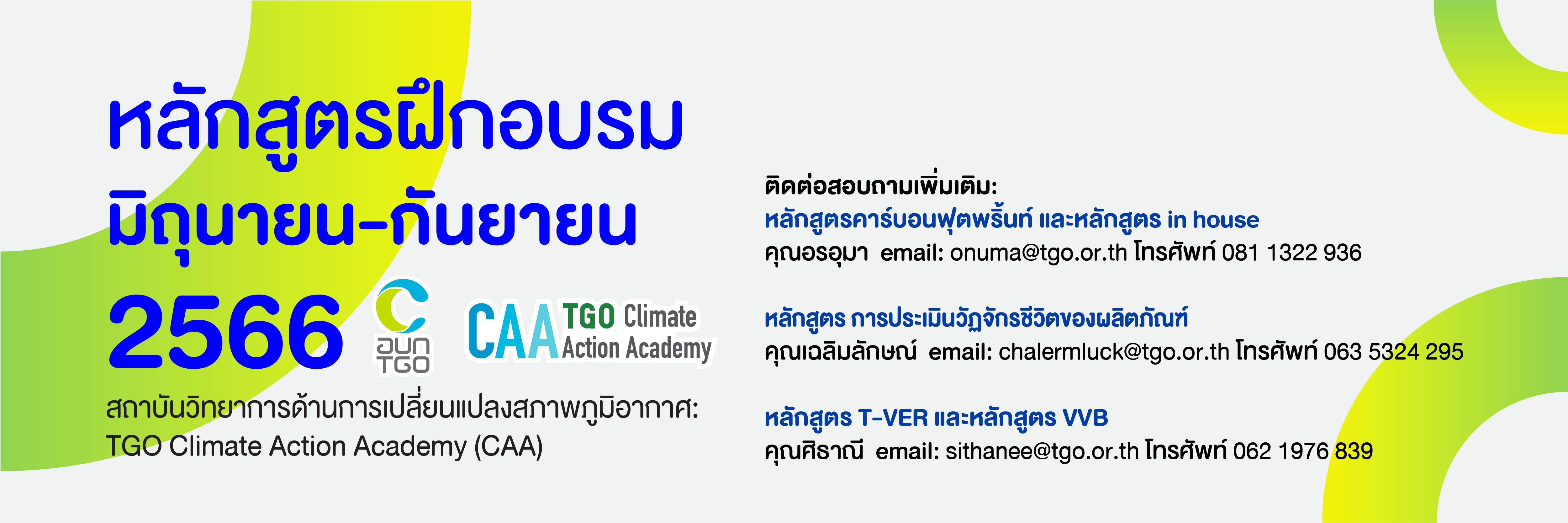 หลักสูตรฝึกอบรม
มิถุนายน-กันยายน
2566

อบก TGO

CAA TGO Climate Action Academy

สถาบันวิทยาการด้านการเปลี่ยนแปลงสภาพภูมิอากาศ:
TGO Climate Action Academy (CAA)

ติดต่อสอบถามเพิ่มเติม:
หลักสูตรคาร์บอนฟุตพริ้นท์ และหลักสูตร in house
คุณอรอุมา email: onuma@tgo.or.th โทรศัพท์ 081 1322 936

หลักสูตร การประเมินวัฏจักรชีวิตของผลิตภัณฑ์
คุณเฉลิมลักษณ์ email: chalermluck@tgo.or.th โทรศัพท์ 063 5324 295

หลักสูตร T-VER และหลักสูตร VVB
คุณศิธาณี email: sithanee@tgo.or.th โทรศัพท์ 062 1976 839